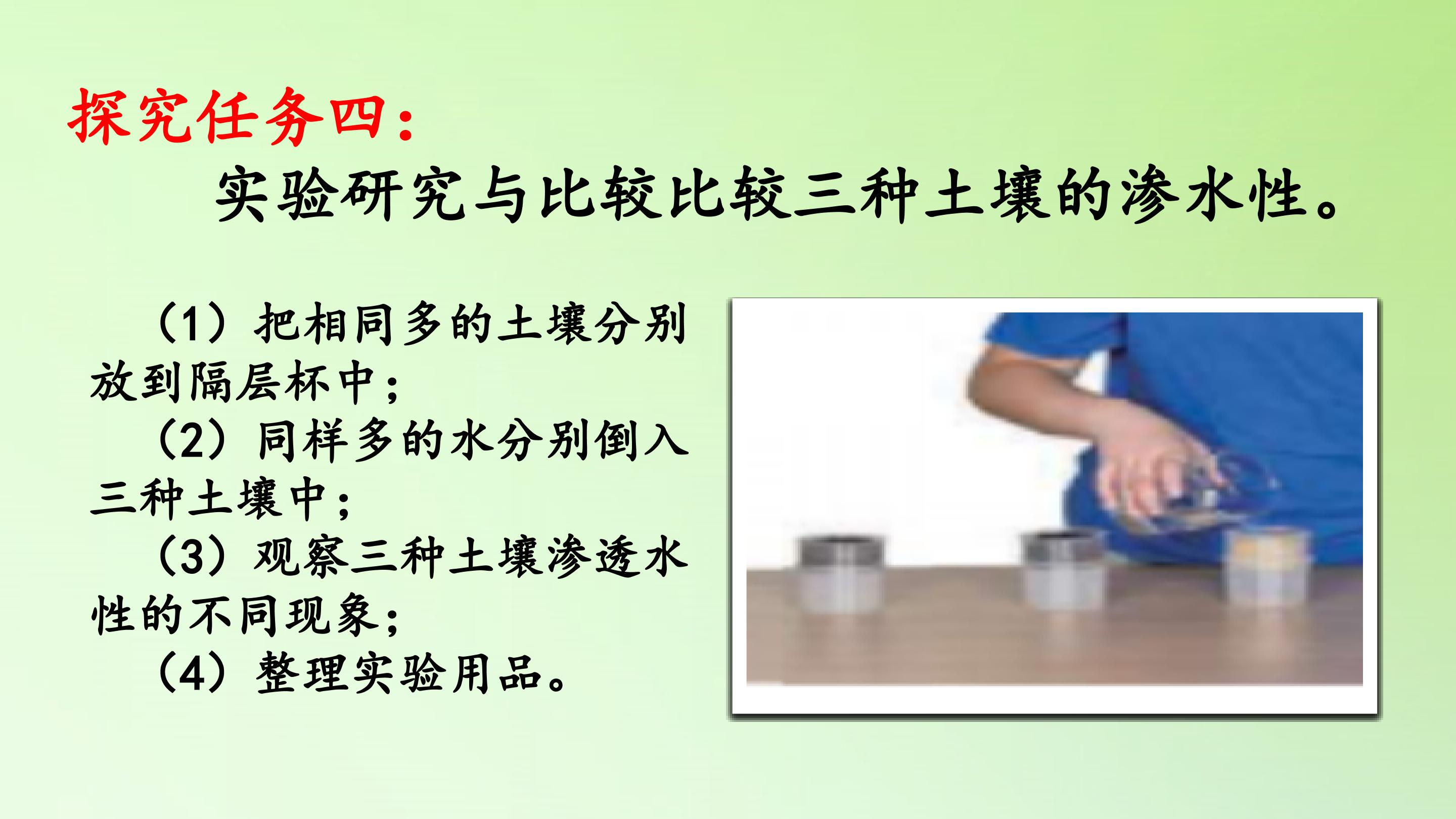 探究任务四：

实验研究与比较比较三种土壤的渗水性。

（1）把相同多的土壤分别放到隔层杯中；

（2）同样多的水分别倒入三种土壤中；

（3）观察三种土壤渗透水性的不同现象；

（4）整理实验用品。